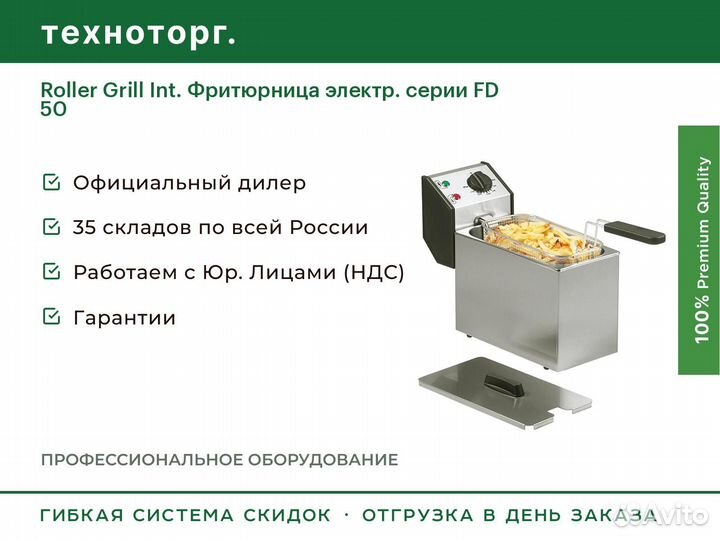 техноторг.

Roller Grill Int. Фритюрница электр. серии FD 50

Официальный дилер

35 складов по всей России

Работаем с Юр. Лицами (НДС)

Гарантии

100% Premium Quality

ПРОФЕССИОНАЛЬНОЕ ОБОРУДОВАНИЕ

ГИБКАЯ СИСТЕМА СКИДОК · ОТГРУЗКА В ДЕНЬ ЗАКАЗА

Avito